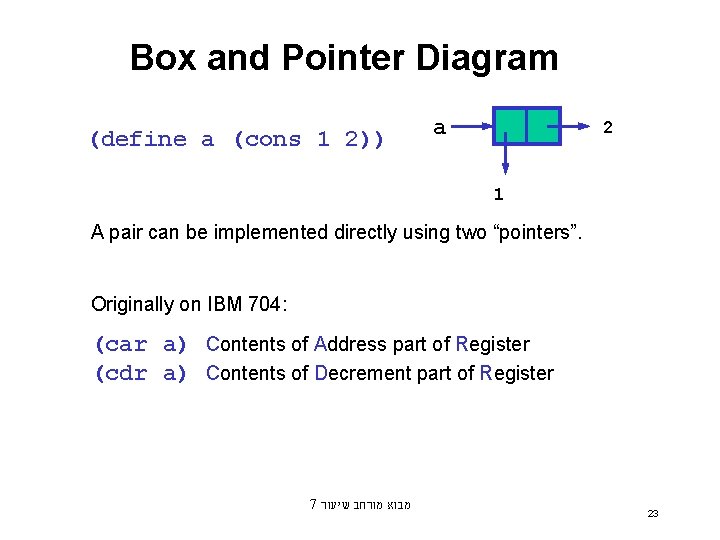 Box and Pointer Diagram

(define a (cons 1 2))

a

2

1

A pair can be implemented directly using two “pointers”.

Originally on IBM 704:

(car a) Contents of Address part of Register
(cdr a) Contents of Decrement part of Register

מבוא מורחב שיעור 7

23